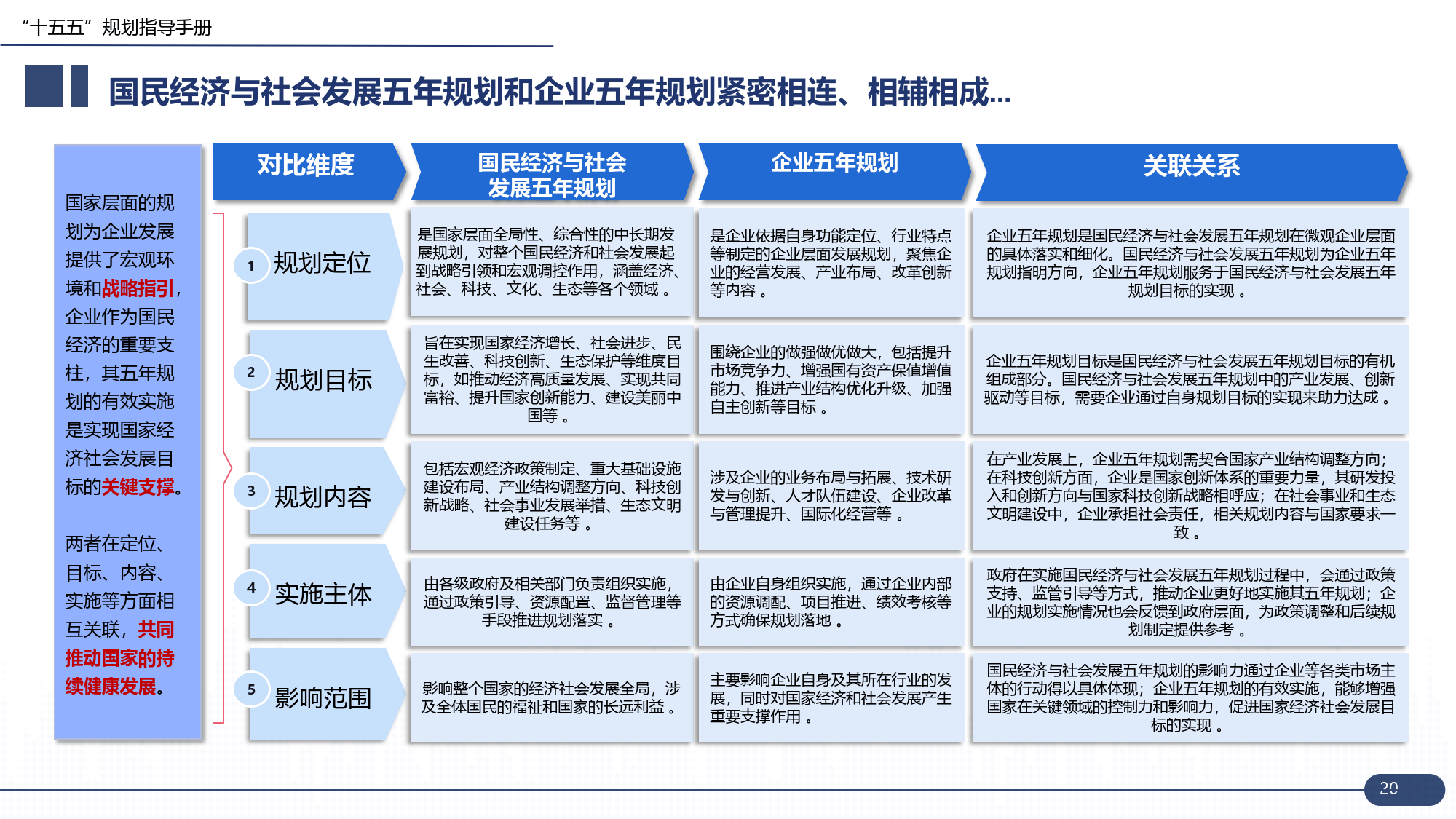 “十五五”规划指导手册

国民经济与社会发展五年规划和企业五年规划紧密相连、相辅相成...

国家层面的规划为企业发展提供了宏观环境和战略指引，企业作为国民经济的重要支柱，其五年规划的有效实施是实现国家经济社会发展目标的关键支撑。

两者在定位、目标、内容、实施等方面相互关联，共同推动国家的持续健康发展。

| 对比维度 | 国民经济与社会发展五年规划 | 企业五年规划 | 关联关系 |
|---|---|---|---|
| 1 规划定位 | 是国家层面全局性、综合性的中长期发展规划，对整个国民经济和社会发展起到战略引领和宏观调控作用，涵盖经济、社会、科技、文化、生态等各个领域。 | 是企业依据自身功能定位、行业特点等制定的企业层面发展规划，聚焦企业的经营发展、产业布局、改革创新等内容。 | 企业五年规划是国民经济与社会发展五年规划在微观企业层面的具体落实和细化。国民经济与社会发展五年规划为企业五年规划指明方向，企业五年规划服务于国民经济与社会发展五年规划目标的实现。 |
| 2 规划目标 | 旨在实现国家经济增长、社会进步、民生改善、科技创新、生态保护等维度目标，如推动经济高质量发展、实现共同富裕、提升国家创新能力、建设美丽中国等。 | 围绕企业的做强做优做大，包括提升市场竞争力、增强国有资产保值增值能力、推进产业结构优化升级、加强自主创新等目标。 | 企业五年规划目标是国民经济与社会发展五年规划目标的有机组成部分。国民经济与社会发展五年规划中的产业发展、创新驱动等目标，需要企业通过自身规划目标的实现来助力达成。 |
| 3 规划内容 | 包括宏观经济政策制定、重大基础设施建设布局、产业结构调整方向、科技创新战略、社会事业发展举措、生态文明建设任务等。 | 涉及企业的业务布局与拓展、技术研发与创新、人才队伍建设、企业改革与管理提升、国际化经营等。 | 在产业发展上，企业五年规划需契合国家产业结构调整方向；在科技创新方面，企业是国家创新体系的重要力量，其研发投入和创新方向与国家科技创新战略相呼应；在社会事业和生态文明建设中，企业承担社会责任，相关规划内容与国家要求一致。 |
| 4 实施主体 | 由各级政府及相关部门负责组织实施，通过政策引导、资源配置、监督管理等手段推进规划落实。 | 由企业自身组织实施，通过企业内部的资源调配、项目推进、绩效考核等方式确保规划落地。 | 政府在实施国民经济与社会发展五年规划过程中，会通过政策支持、监管引导等方式，推动企业更好地实施其五年规划；企业的规划实施情况也会反馈到政府层面，为政策调整和后续规划制定提供参考。 |
| 5 影响范围 | 影响整个国家的经济社会发展全局，涉及全体国民的福祉和国家的长远利益。 | 主要影响企业自身及其所在行业的发展，同时对国家经济和社会发展产生重要支撑作用。 | 国民经济与社会发展五年规划的影响力通过企业等各类市场主体的行动得以具体体现；企业五年规划的有效实施，能够增强国家在关键领域的控制力和影响力，促进国家经济社会发展目标的实现。 |

20